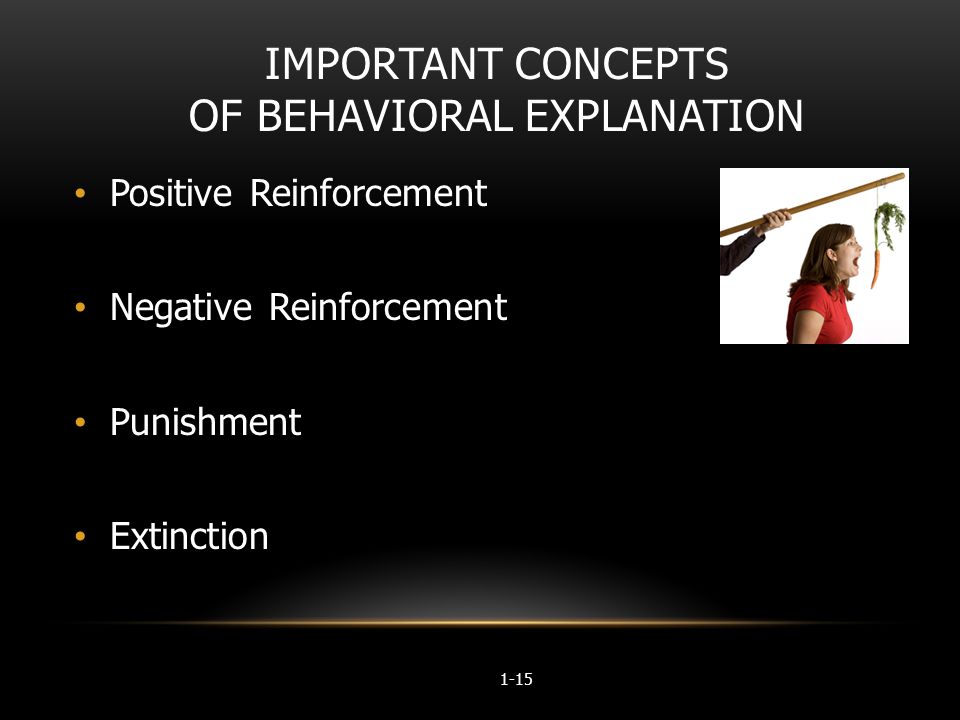 IMPORTANT CONCEPTS OF BEHAVIORAL EXPLANATION

• Positive Reinforcement

• Negative Reinforcement

• Punishment

• Extinction

1-15